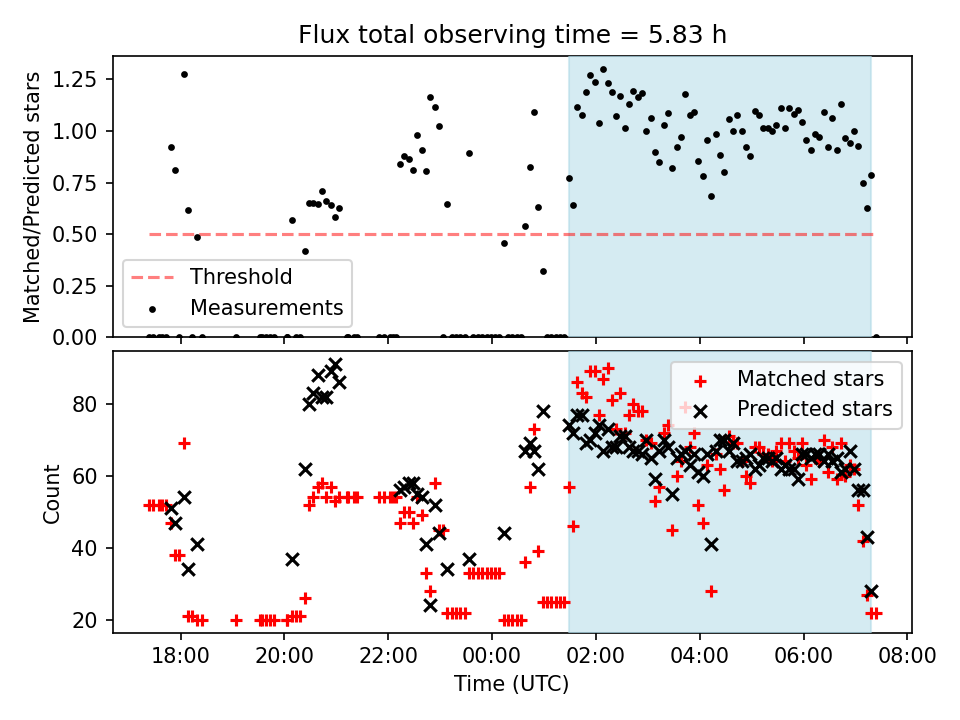 Flux total observing time = 5.83 h

Matched/Predicted stars

1.25
1.00
0.75
0.50
0.25
0.00

Threshold
Measurements

Count

80
60
40
20

Matched stars
Predicted stars

18:00
20:00
22:00
00:00
02:00
04:00
06:00
08:00

Time (UTC)